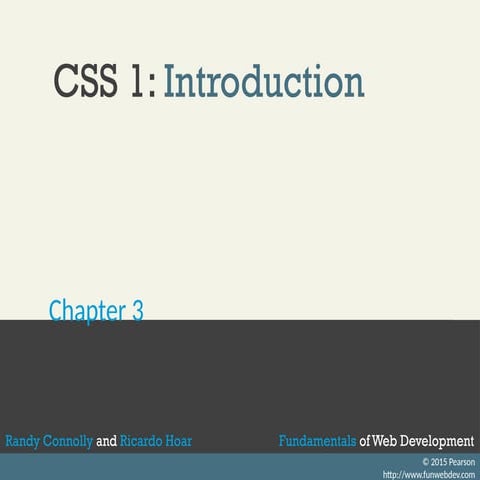 CSS 1: Introduction

Chapter 3

Randy Connolly and Ricardo Hoar

Fundamentals of Web Development

© 2015 Pearson
http://www.funwebdev.com